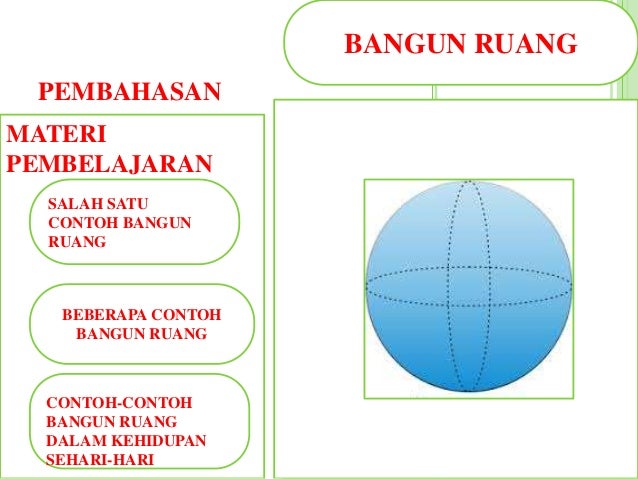 BANGUN RUANG

PEMBAHASAN

MATERI PEMBELAJARAN

SALAH SATU CONTOH BANGUN RUANG

BEBERAPA CONTOH BANGUN RUANG

CONTOH-CONTOH BANGUN RUANG DALAM KEHIDUPAN SEHARI-HARI